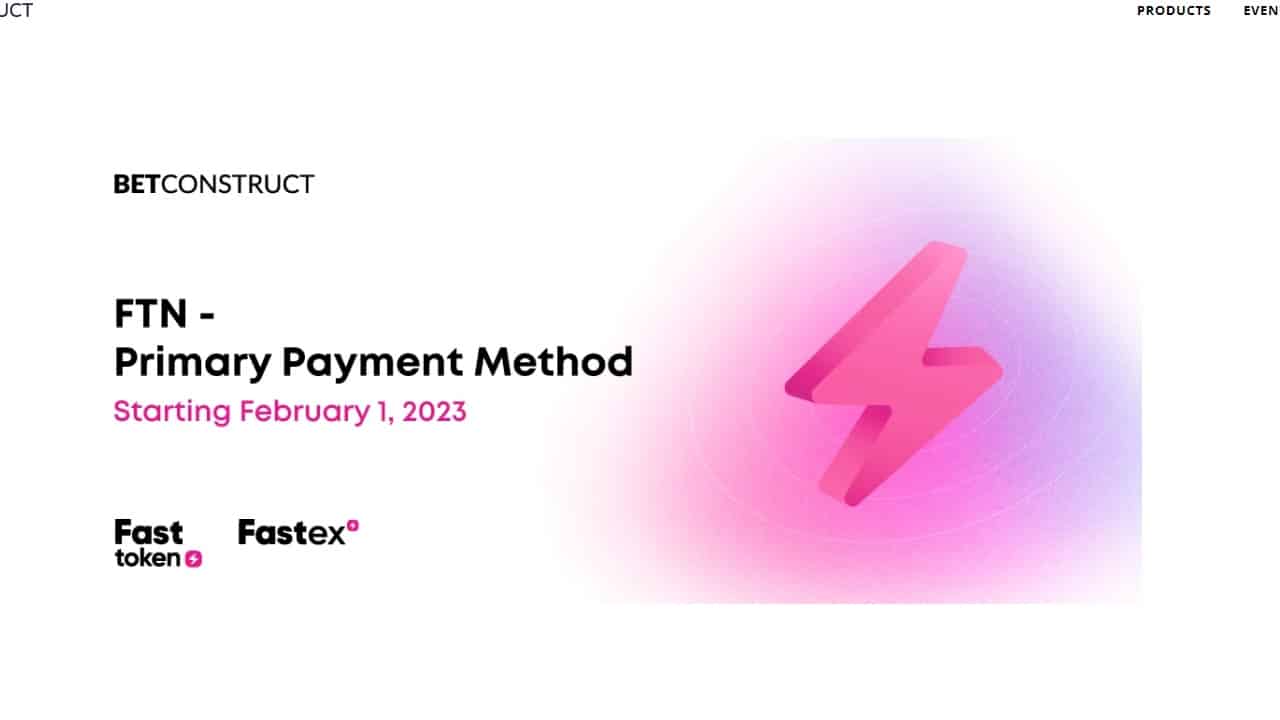 UCT

PRODUCTS EVEN

BETCONSTRUCT

FTN -
Primary Payment Method
Starting February 1, 2023

Fast token

Fastex